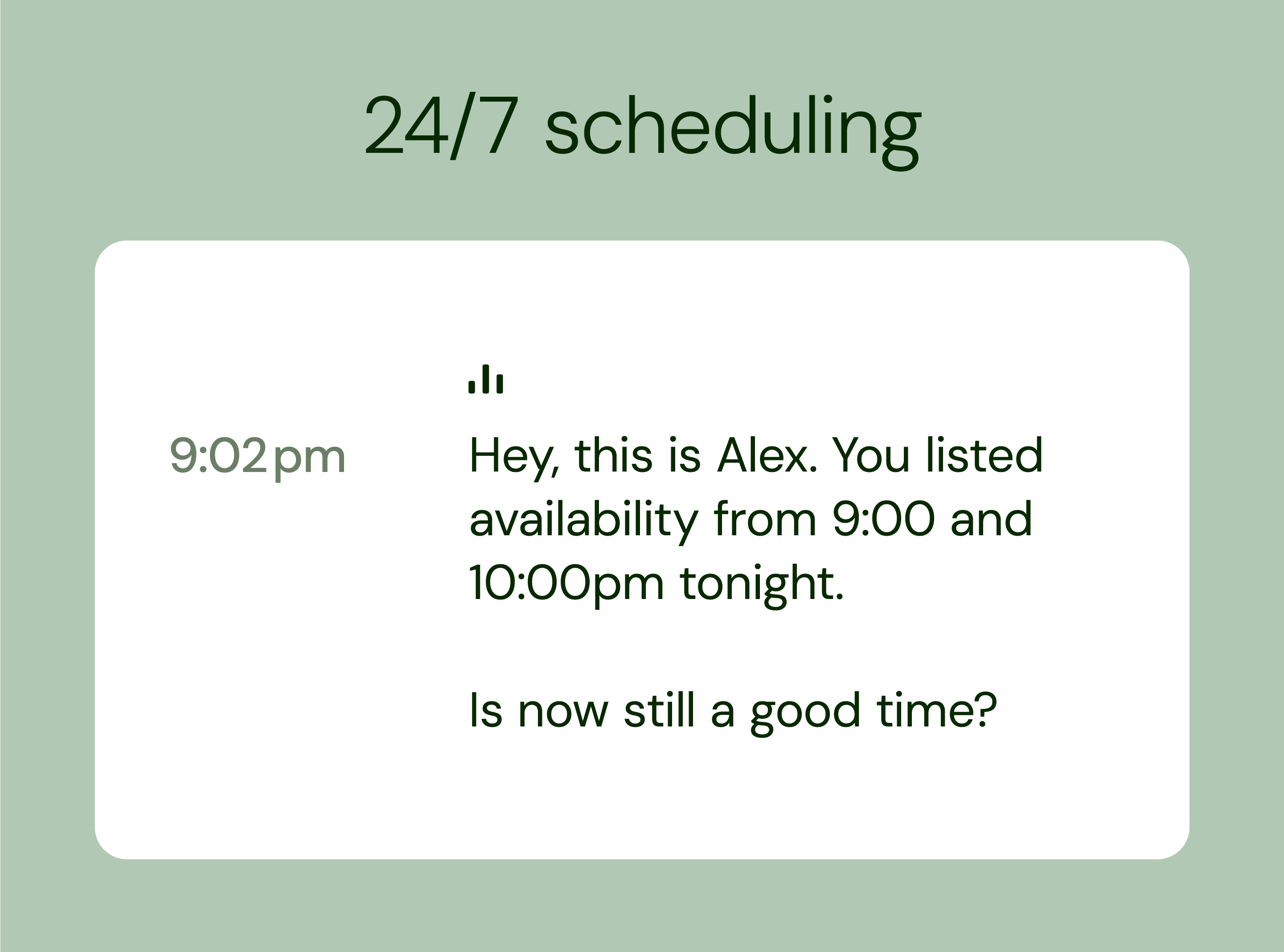 24/7 scheduling

9:02pm

Hey, this is Alex. You listed availability from 9:00 and 10:00pm tonight.

Is now still a good time?